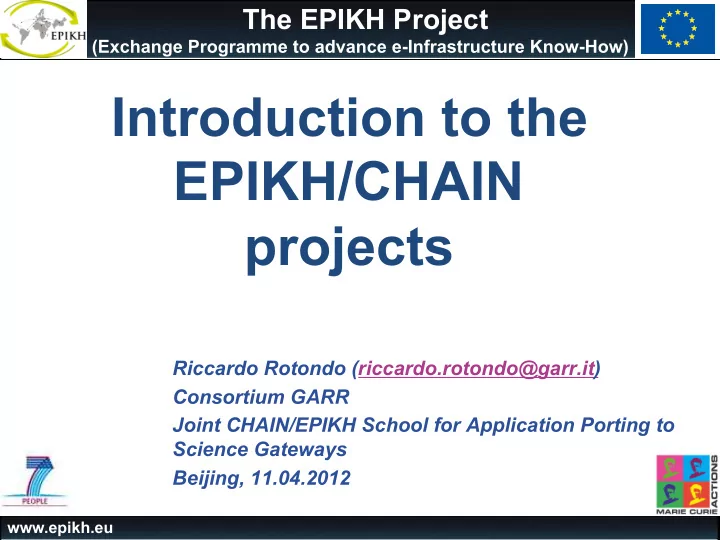 EPIKH

The EPIKH Project
(Exchange Programme to advance e-Infrastructure Know-How)

Introduction to the EPIKH/CHAIN projects

Riccardo Rotondo (riccardo.rotondo@garr.it)
Consortium GARR
Joint CHAIN/EPIKH School for Application Porting to Science Gateways
Beijing, 11.04.2012

7
PEOPLE

MARIE CURIE ACTIONS

www.epikh.eu